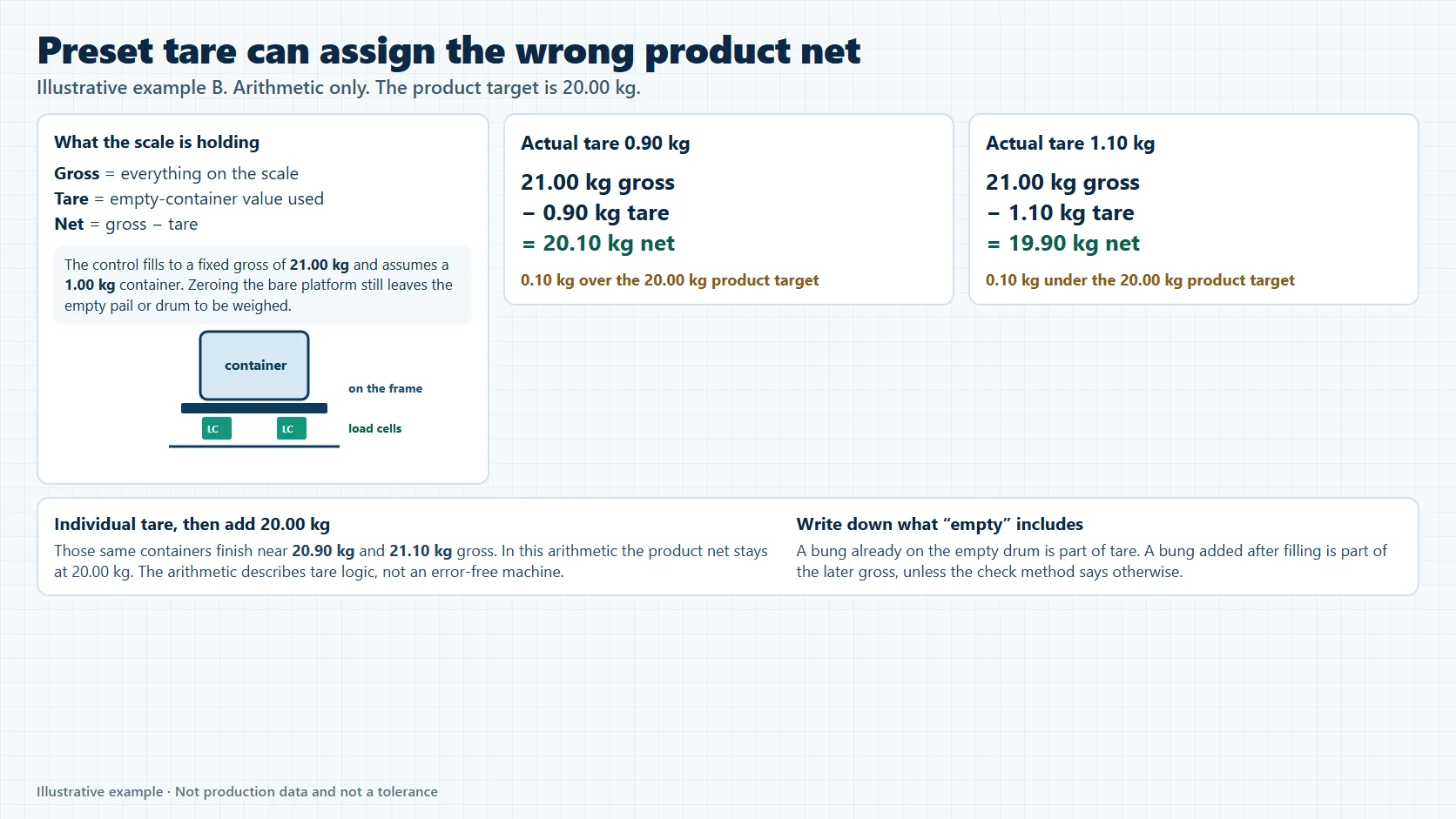 Preset tare can assign the wrong product net

Illustrative example B. Arithmetic only. The product target is 20.00 kg.

What the scale is holding

Gross = everything on the scale
Tare = empty-container value used
Net = gross − tare

The control fills to a fixed gross of 21.00 kg and assumes a 1.00 kg container. Zeroing the bare platform still leaves the empty pail or drum to be weighed.

container

on the frame

LC LC

load cells

Actual tare 0.90 kg

21.00 kg gross
− 0.90 kg tare
= 20.10 kg net

0.10 kg over the 20.00 kg product target

Actual tare 1.10 kg

21.00 kg gross
− 1.10 kg tare
= 19.90 kg net

0.10 kg under the 20.00 kg product target

Individual tare, then add 20.00 kg

Those same containers finish near 20.90 kg and 21.10 kg gross. In this arithmetic the product net stays at 20.00 kg. The arithmetic describes tare logic, not an error-free machine.

Write down what "empty" includes

A bung already on the empty drum is part of tare. A bung added after filling is part of the later gross, unless the check method says otherwise.

Illustrative example · Not production data and not a tolerance